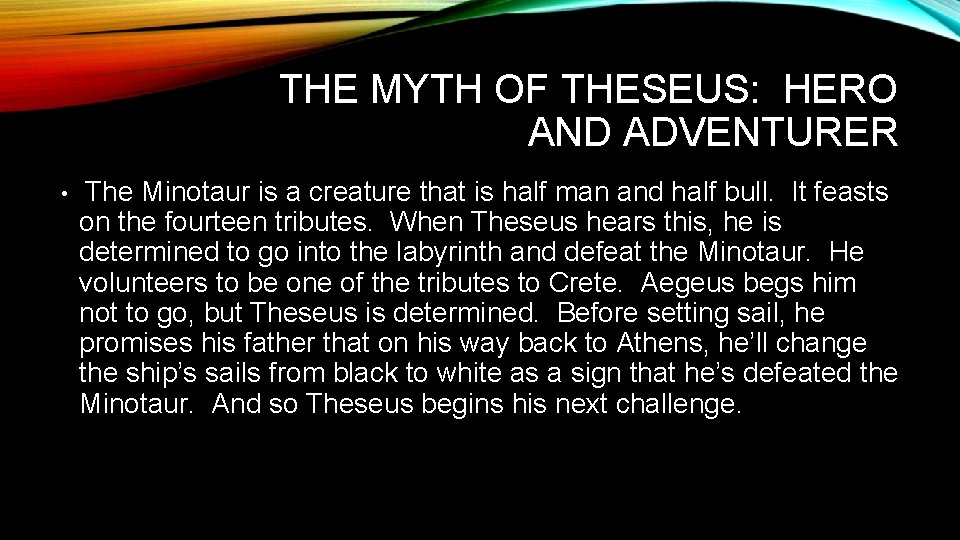 THE MYTH OF THESEUS: HERO AND ADVENTURER

• The Minotaur is a creature that is half man and half bull. It feasts on the fourteen tributes. When Theseus hears this, he is determined to go into the labyrinth and defeat the Minotaur. He volunteers to be one of the tributes to Crete. Aegeus begs him not to go, but Theseus is determined. Before setting sail, he promises his father that on his way back to Athens, he'll change the ship's sails from black to white as a sign that he's defeated the Minotaur. And so Theseus begins his next challenge.